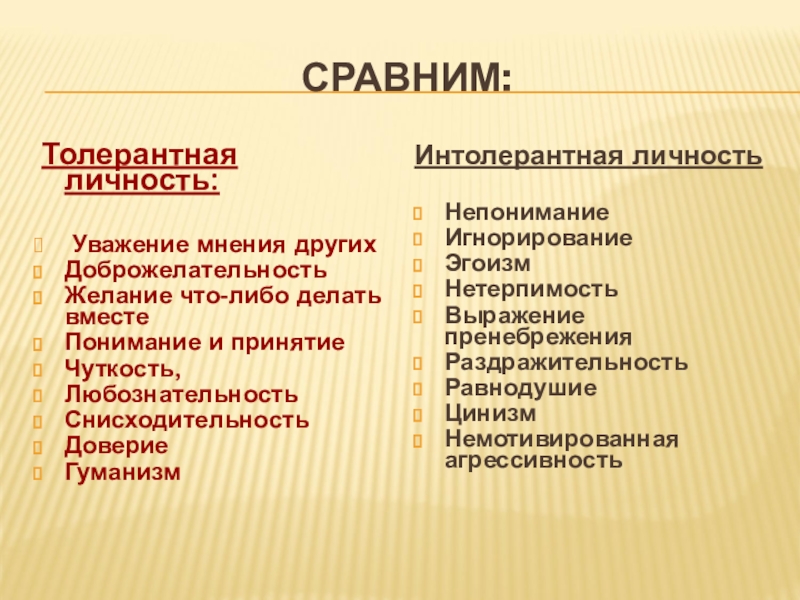 СРАВНИМ:

Толерантная личность:

Уважение мнения других
Доброжелательность
Желание что-либо делать вместе
Понимание и принятие
Чуткость,
Любознательность
Снисходительность
Доверие
Гуманизм

Интолерантная личность

Непонимание
Игнорирование
Эгоизм
Нетерпимость
Выражение пренебрежения
Раздражительность
Равнодушие
Цинизм
Немотивированная агрессивность